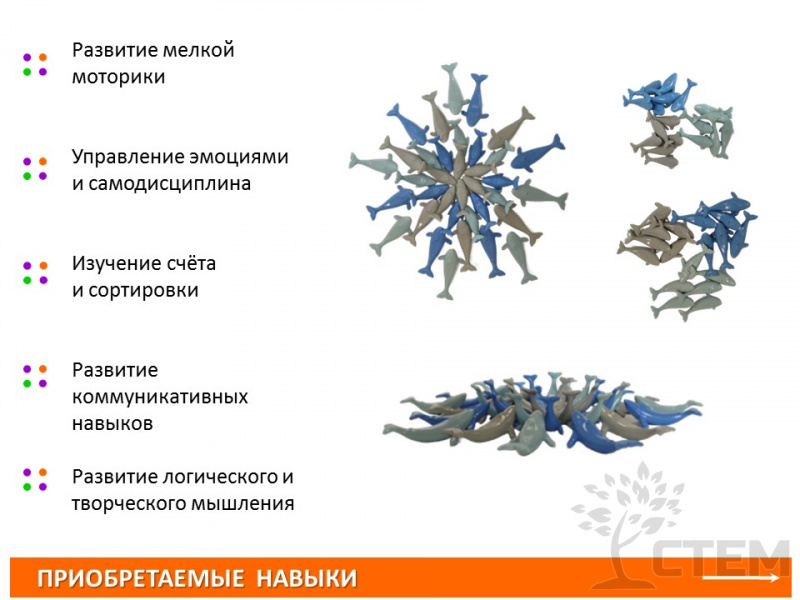 Развитие мелкой моторики

Управление эмоциями и самодисциплина

Изучение счёта и сортировки

Развитие коммуникативных навыков

Развитие логического и творческого мышления

СТЕМ

ПРИОБРЕТАЕМЫЕ НАВЫКИ